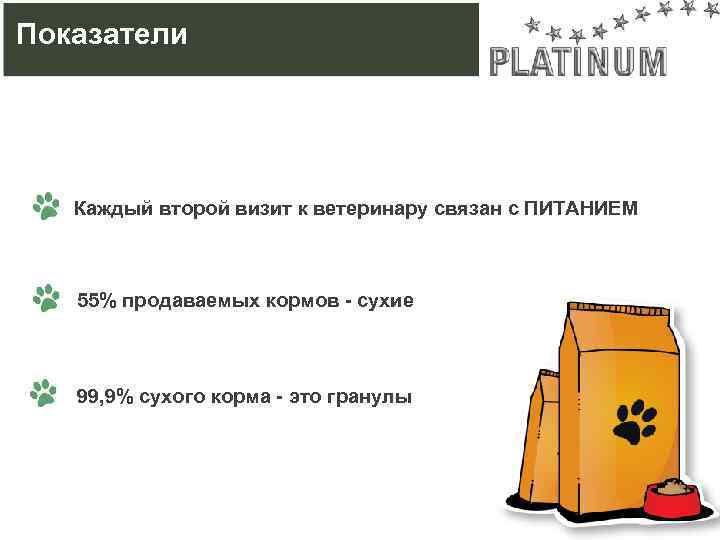 Показатели

PLATINUM

Каждый второй визит к ветеринару связан с ПИТАНИЕМ

55% продаваемых кормов - сухие

99,9% сухого корма - это гранулы